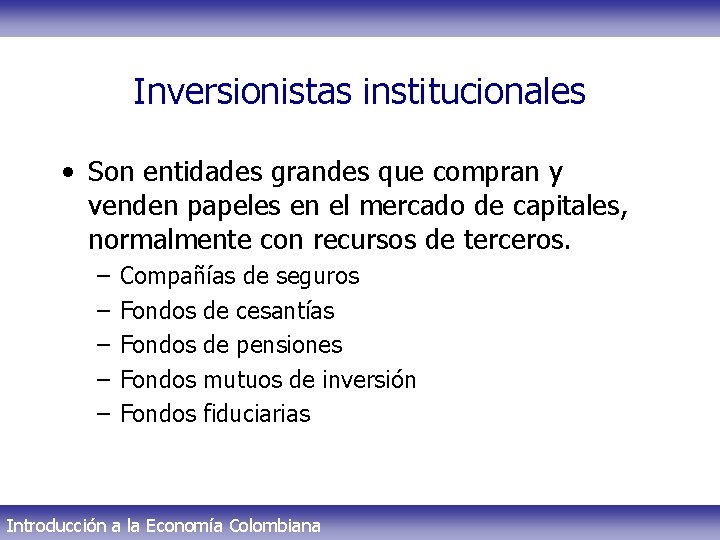 Inversionistas institucionales

• Son entidades grandes que compran y venden papeles en el mercado de capitales, normalmente con recursos de terceros.
– Compañías de seguros
– Fondos de cesantías
– Fondos de pensiones
– Fondos mutuos de inversión
– Fondos fiduciarias

Introducción a la Economía Colombiana